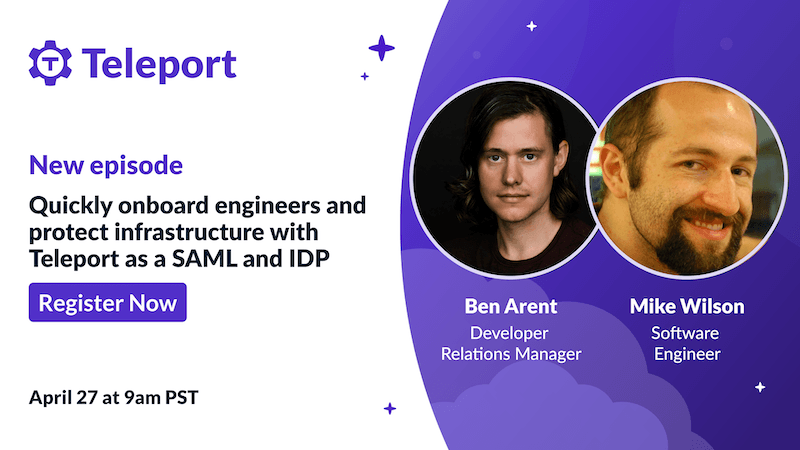 Teleport

New episode

Quickly onboard engineers and protect infrastructure with Teleport as a SAML and IDP

Register Now

April 27 at 9am PST

Ben Arent
Developer Relations Manager

Mike Wilson
Software Engineer